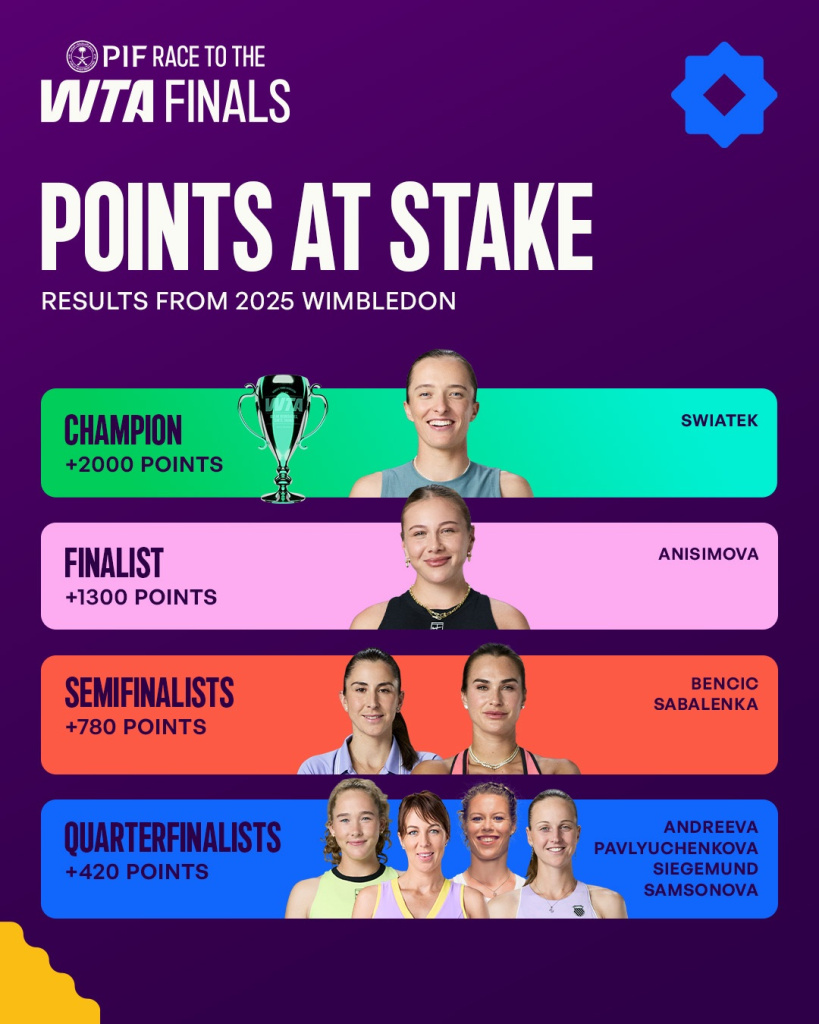 PIF RACE TO THE
WTA FINALS

POINTS AT STAKE

RESULTS FROM 2025 WIMBLEDON

CHAMPION
+2000 POINTS

SWIATEK

FINALIST
+1300 POINTS

ANISIMOVA

SEMIFINALISTS
+780 POINTS

BENCIC
SABALENKA

QUARTERFINALISTS
+420 POINTS

ANDREEVA
PAVLYUCHENKOVA
SIEGEMUND
SAMSONOVA